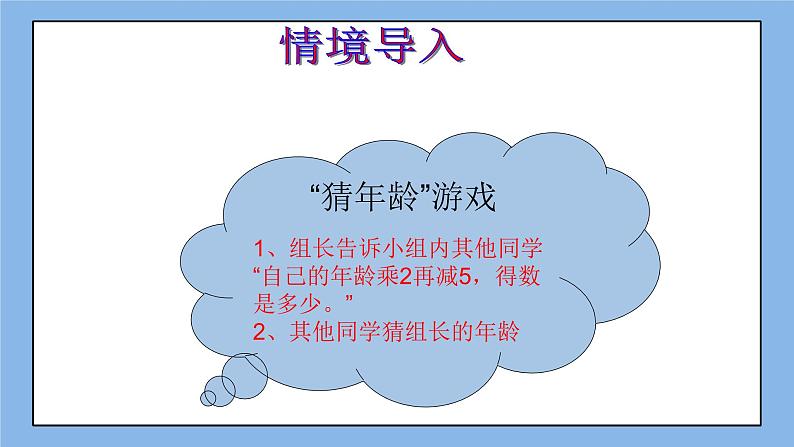 情境导入

“猜年龄”游戏

1、组长告诉小组内其他同学“自己的年龄乘2再减5，得数是多少。”
2、其他同学猜组长的年龄